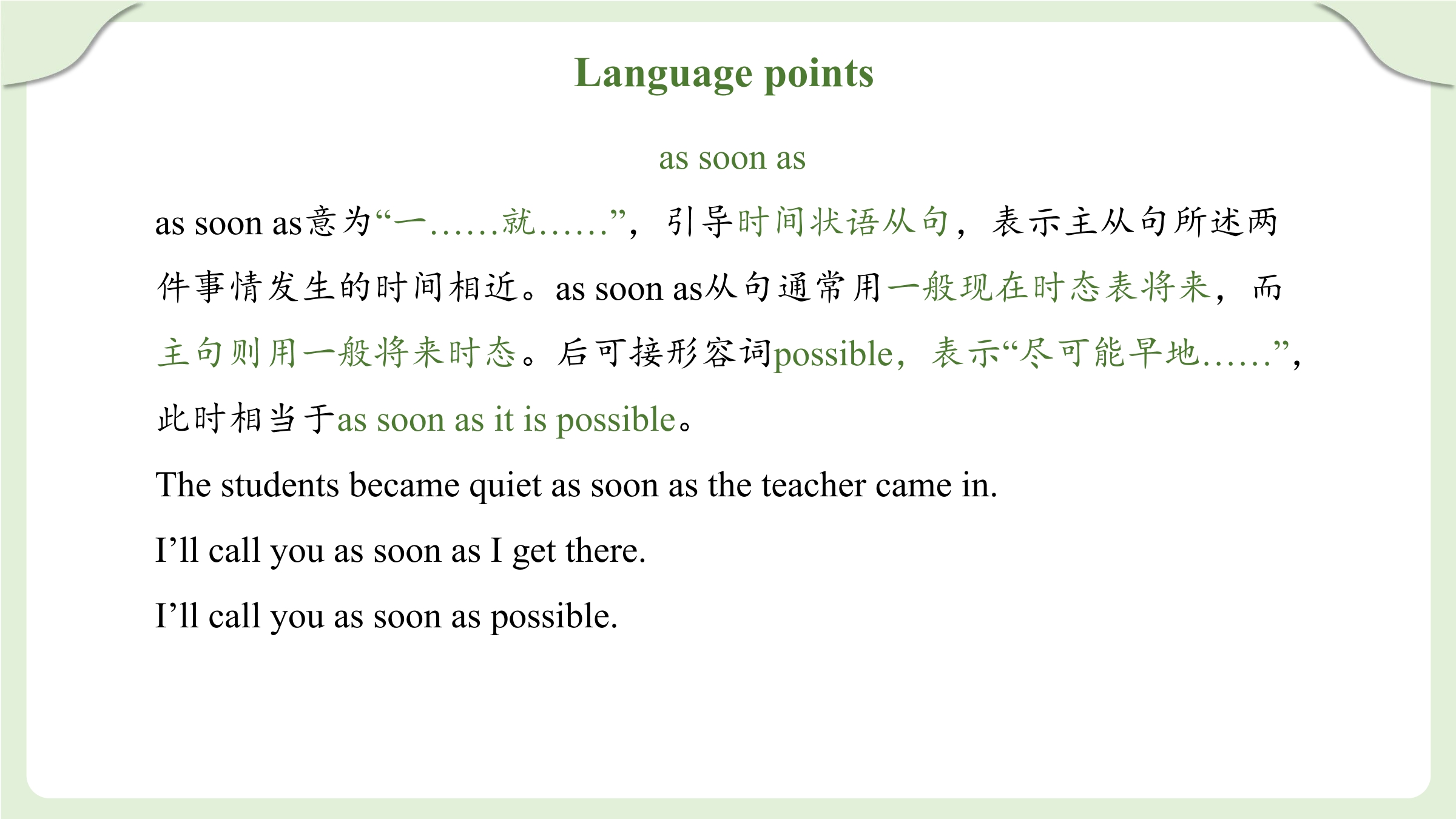 Language points

as soon as

as soon as意为“一……就……”，引导时间状语从句，表示主从句所述两件事情发生的时间相近。as soon as从句通常用一般现在时态表将来，而主句则用一般将来时态。后可接形容词possible，表示“尽可能早地……”，此时相当于as soon as it is possible。

The students became quiet as soon as the teacher came in.

I’ll call you as soon as I get there.

I’ll call you as soon as possible.